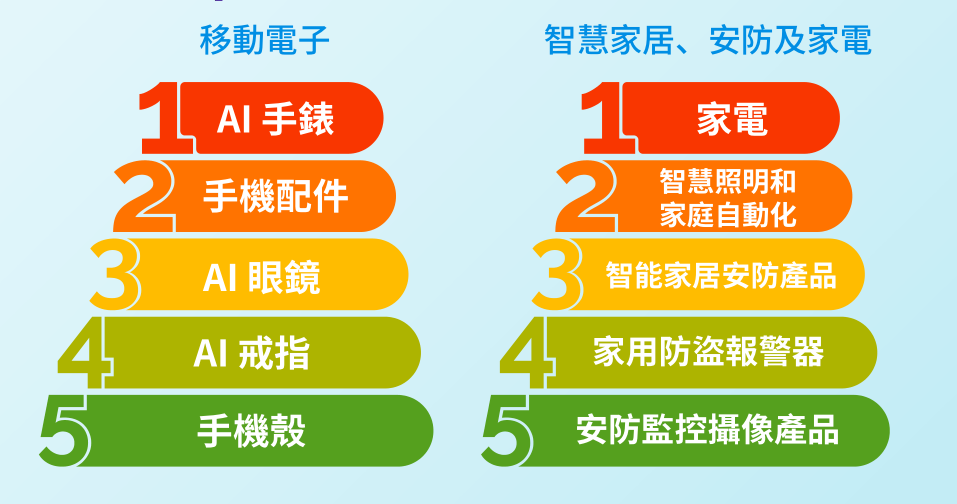 移動電子

1 AI 手錶
2 手機配件
3 AI 眼鏡
4 AI 戒指
5 手機殼

智慧家居、安防及家電

1 家電
2 智慧照明和家庭自動化
3 智能家居安防產品
4 家用防盜報警器
5 安防監控攝像產品